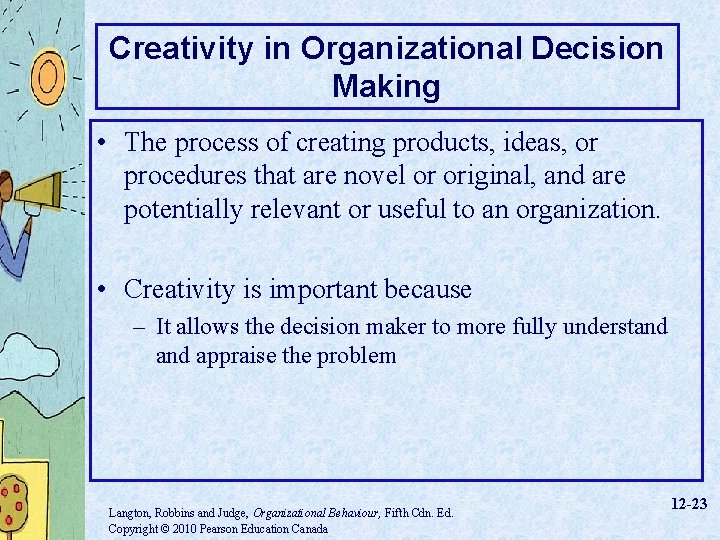 Creativity in Organizational Decision Making

• The process of creating products, ideas, or procedures that are novel or original, and are potentially relevant or useful to an organization.

• Creativity is important because
– It allows the decision maker to more fully understand and appraise the problem

Langton, Robbins and Judge, Organizational Behaviour, Fifth Cdn. Ed.
Copyright © 2010 Pearson Education Canada

12-23